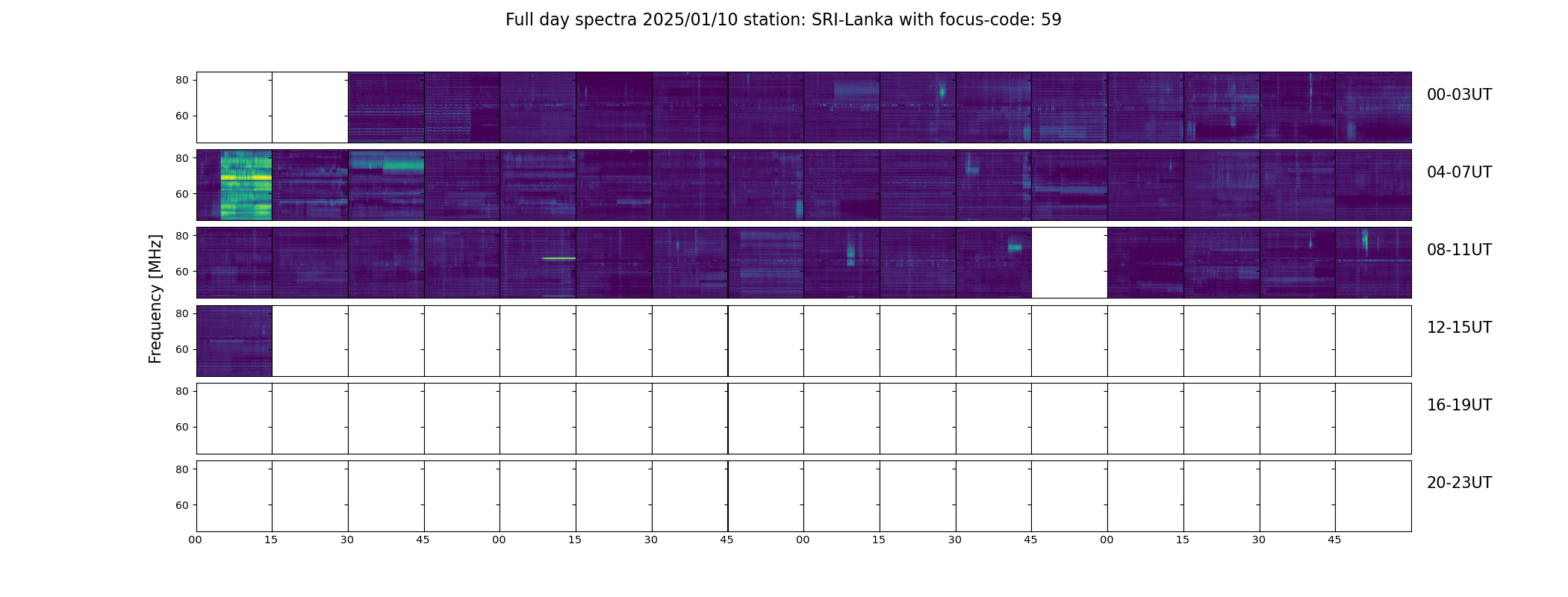 Full day spectra 2025/01/10 station: SRI-Lanka with focus-code: 59

Frequency [MHz]

80
60
00-03UT

80
60
04-07UT

80
60
08-11UT

80
60
12-15UT

80
60
16-19UT

80
60
20-23UT

00 15 30 45 00 15 30 45 00 15 30 45 00 15 30 45